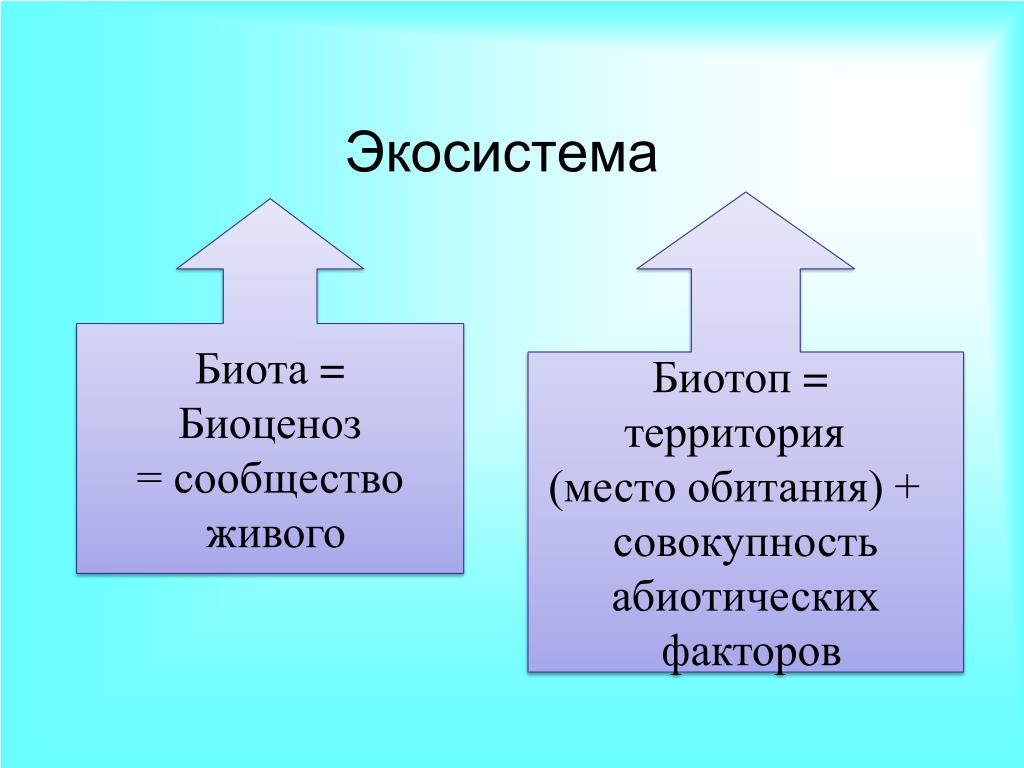 Экосистема

Биота =
Биоценоз
= сообщество
живого

Биотоп =
территория
(место обитания) +
совокупность
абиотических
факторов